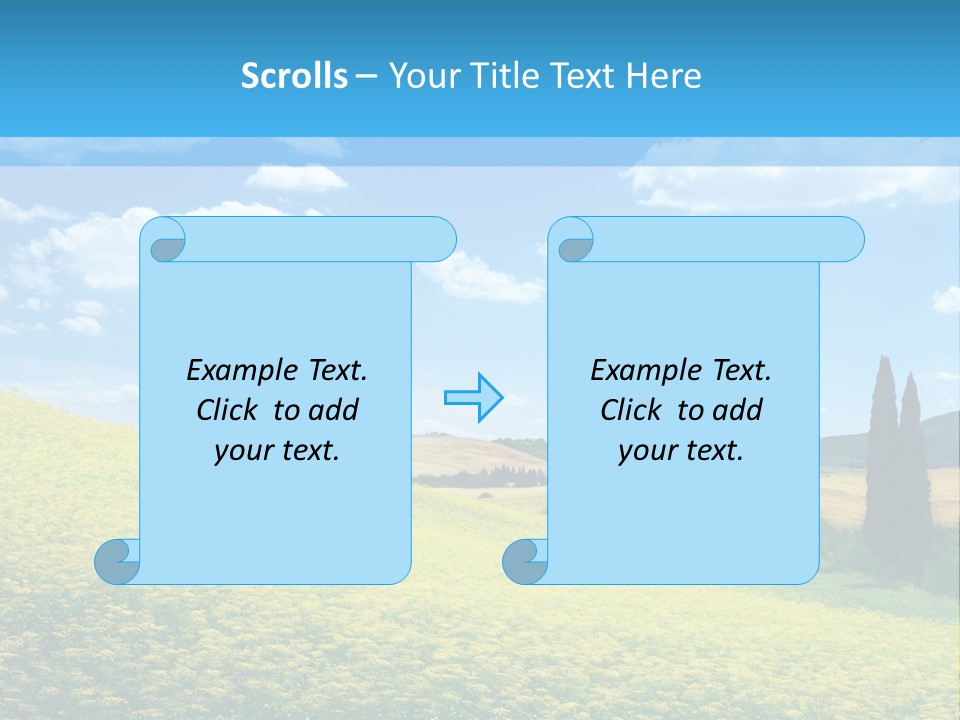 Scrolls – Your Title Text Here

Example Text. Click to add your text.

Example Text. Click to add your text.